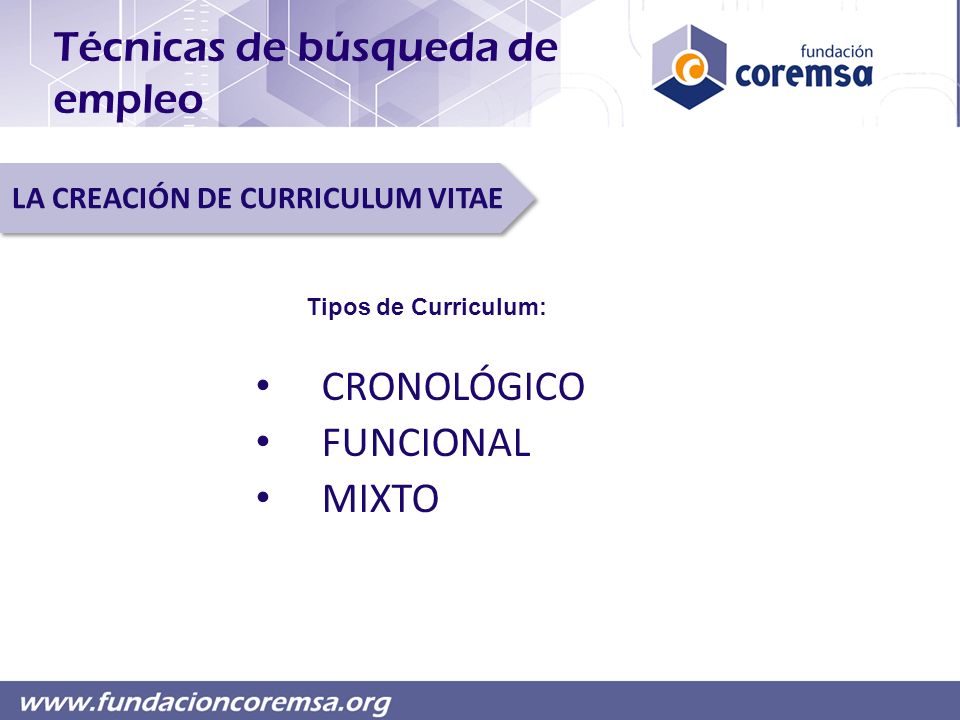 Técnicas de búsqueda de empleo

fundación coremsa

LA CREACIÓN DE CURRICULUM VITAE

Tipos de Curriculum:

• CRONOLÓGICO
• FUNCIONAL
• MIXTO

www.fundacioncoremsa.org